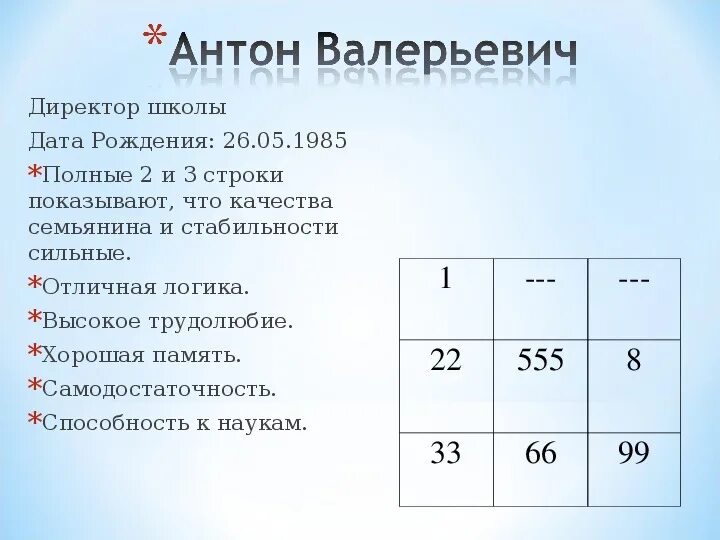 *Антон Валерьевич

Директор школы

Дата Рождения: 26.05.1985

*Полные 2 и 3 строки показывают, что качества семьянина и стабильности сильные.

*Отличная логика.

*Высокое трудолюбие.

*Хорошая память.

*Самодостаточность.

*Способность к наукам.

| 1 | --- | --- |
|---|---|---|
| 22 | 555 | 8 |
| 33 | 66 | 99 |